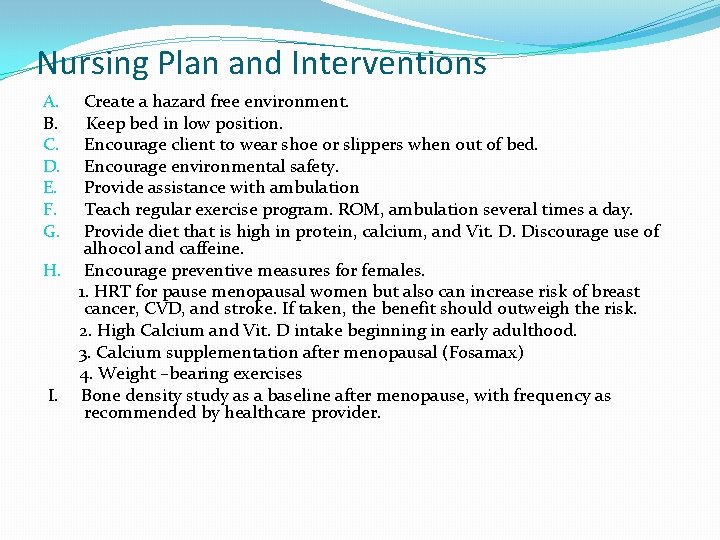 Nursing Plan and Interventions

A. Create a hazard free environment.
B. Keep bed in low position.
C. Encourage client to wear shoe or slippers when out of bed.
D. Encourage environmental safety.
E. Provide assistance with ambulation
F. Teach regular exercise program. ROM, ambulation several times a day.
G. Provide diet that is high in protein, calcium, and Vit. D. Discourage use of alhocol and caffeine.
H. Encourage preventive measures for females.
1. HRT for pause menopausal women but also can increase risk of breast cancer, CVD, and stroke. If taken, the benefit should outweigh the risk.
2. High Calcium and Vit. D intake beginning in early adulthood.
3. Calcium supplementation after menopausal (Fosamax)
4. Weight –bearing exercises
I. Bone density study as a baseline after menopause, with frequency as recommended by healthcare provider.